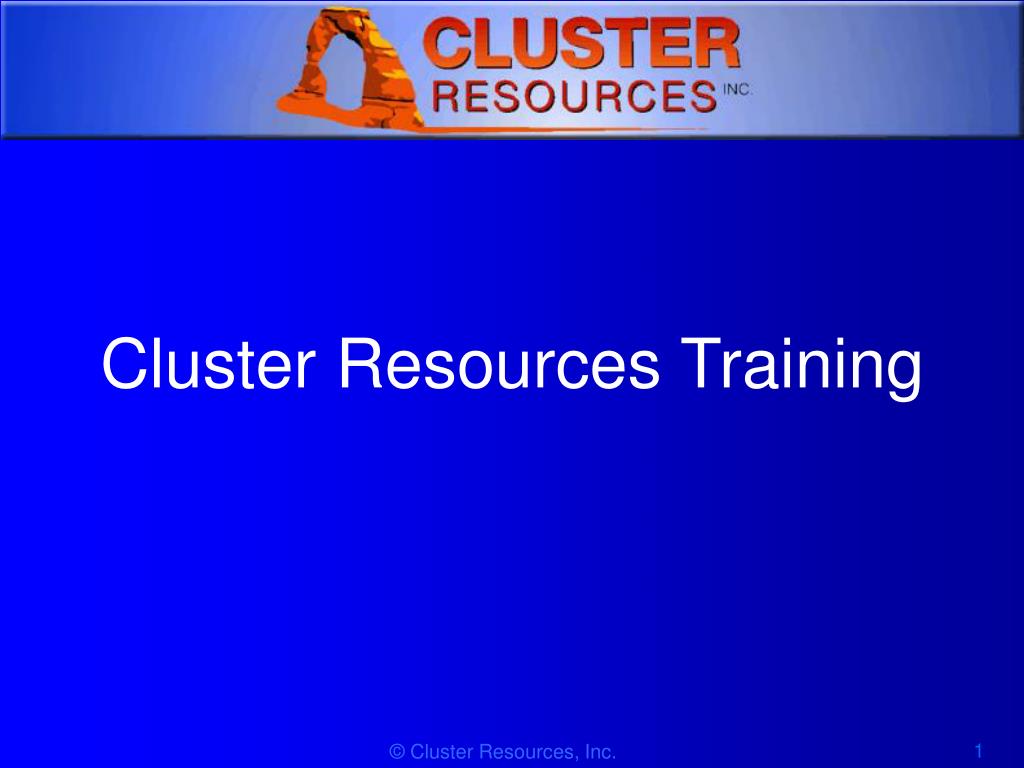 CLUSTER RESOURCES INC.

Cluster Resources Training

© Cluster Resources, Inc.

1